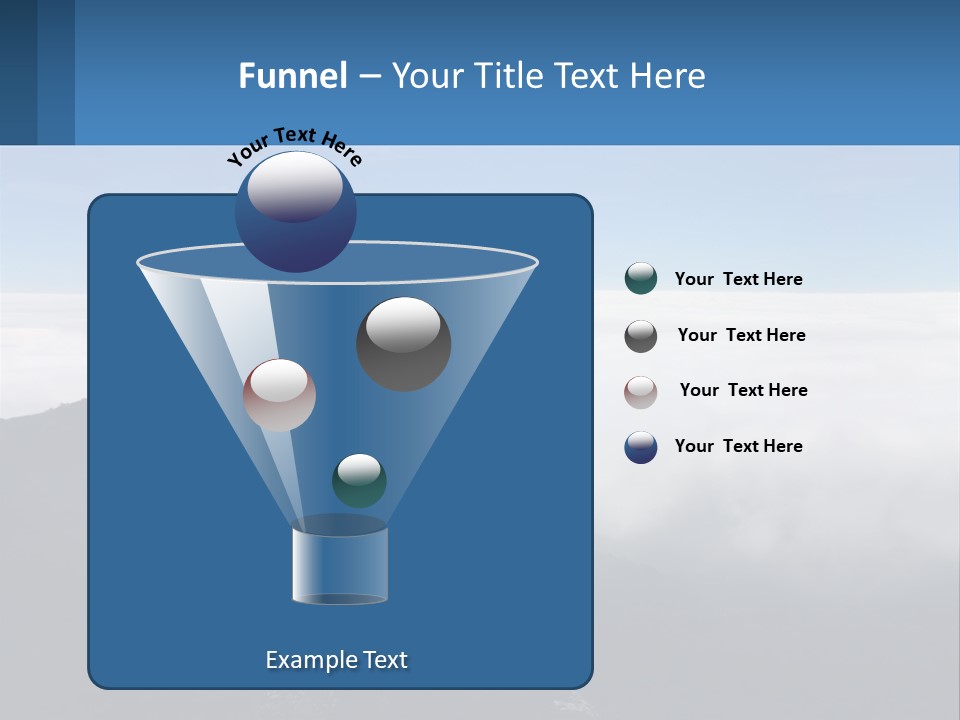 Funnel – Your Title Text Here

Your Text Here

Example Text

Your Text Here

Your Text Here

Your Text Here

Your Text Here